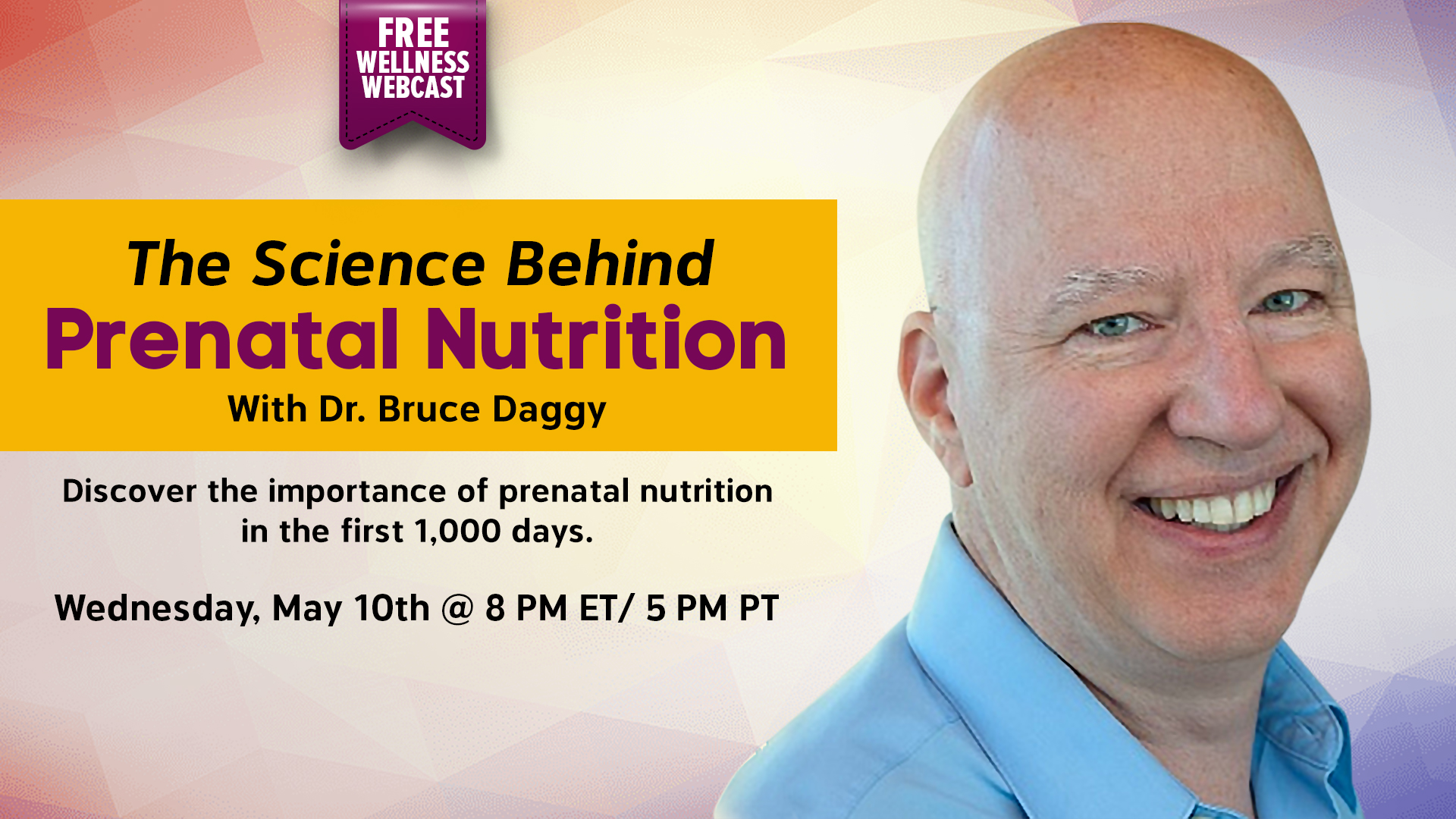 FREE WELLNESS WEBCAST

The Science Behind
Prenatal Nutrition
With Dr. Bruce Daggy

Discover the importance of prenatal nutrition in the first 1,000 days.

Wednesday, May 10th @ 8 PM ET/ 5 PM PT